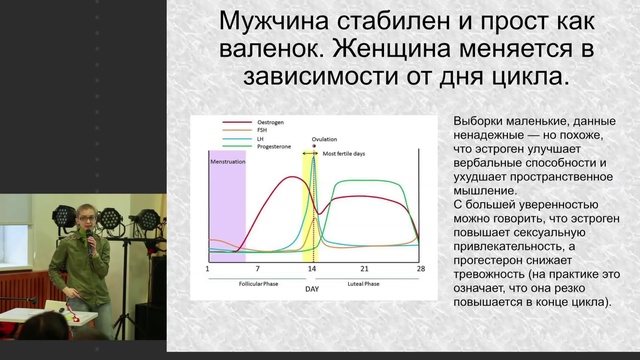 Мужчина стабилен и прост как валенок. Женщина меняется в зависимости от дня цикла.

Oestrogen
FSH
LH
Progesterone
Ovulation
Most fertile days
Menstruation
1
7
14
21
28
Follicular Phase
DAY
Luteal Phase

Выборки маленькие, данные ненадежные — но похоже, что эстроген улучшает вербальные способности и ухудшает пространственное мышление.
С большей уверенностью можно говорить, что эстроген повышает сексуальную привлекательность, а прогестерон снижает тревожность (на практике это означает, что она резко повышается в конце цикла).